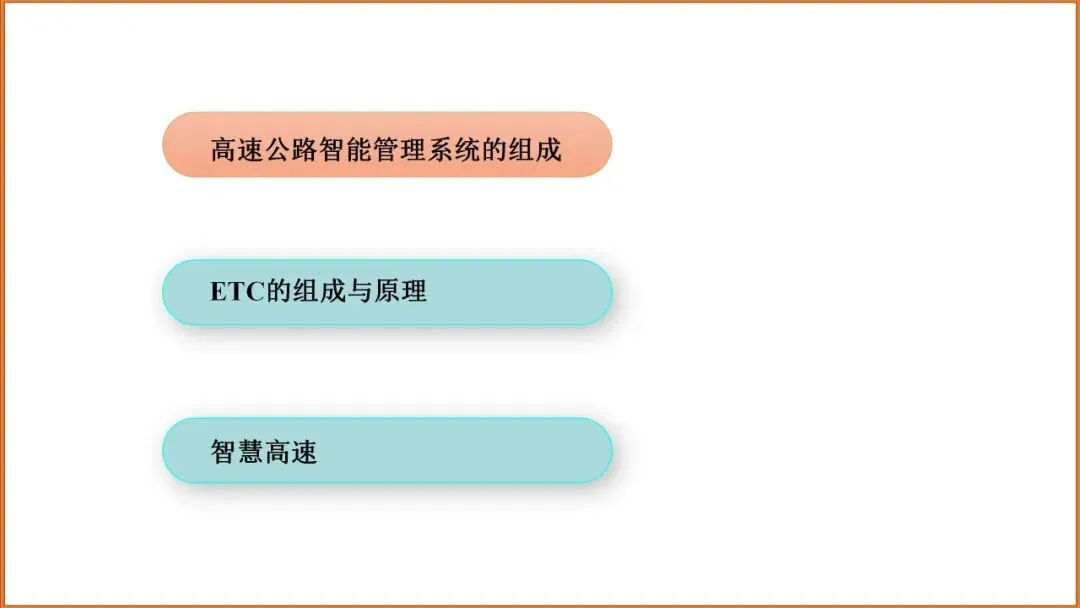 高速公路智能管理系统的组成

ETC的组成与原理

智慧高速